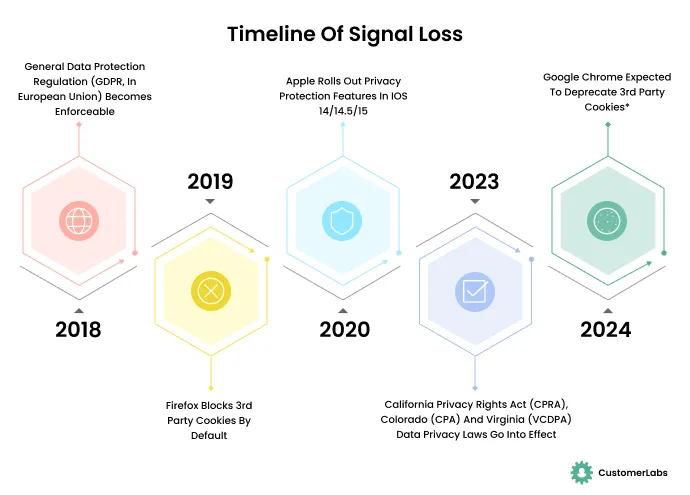 Timeline Of Signal Loss

General Data Protection Regulation (GDPR, In European Union) Becomes Enforceable

2018

2019

Firefox Blocks 3rd Party Cookies By Default

Apple Rolls Out Privacy Protection Features In IOS 14/14.5/15

2020

2023

California Privacy Rights Act (CPRA), Colorado (CPA) And Virginia (VCDPA) Data Privacy Laws Go Into Effect

Google Chrome Expected To Deprecate 3rd Party Cookies*

2024

CustomerLabs